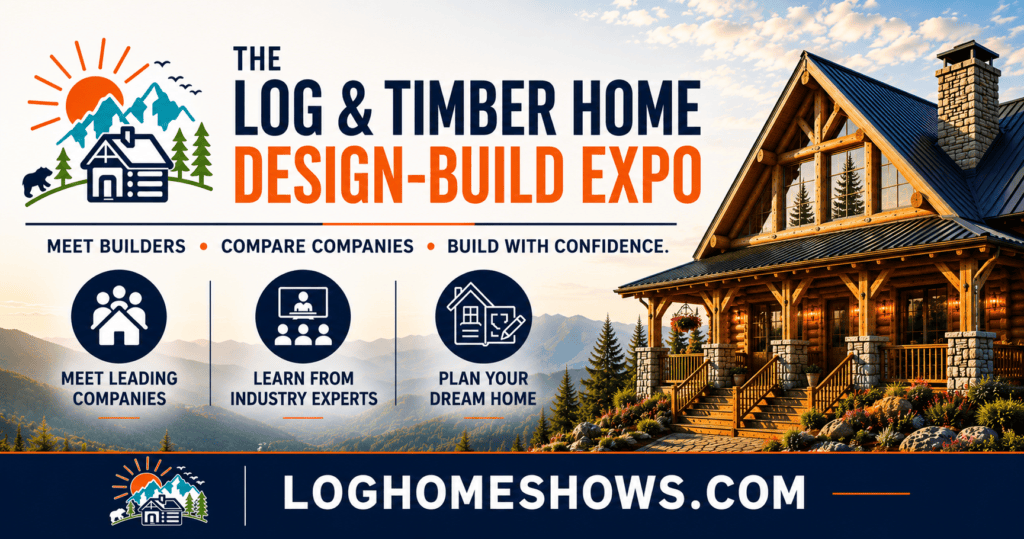 THE
LOG & TIMBER HOME
DESIGN-BUILD EXPO

MEET BUILDERS • COMPARE COMPANIES • BUILD WITH CONFIDENCE.

MEET LEADING COMPANIES

LEARN FROM INDUSTRY EXPERTS

PLAN YOUR DREAM HOME

LOGHOMESHOWS.COM